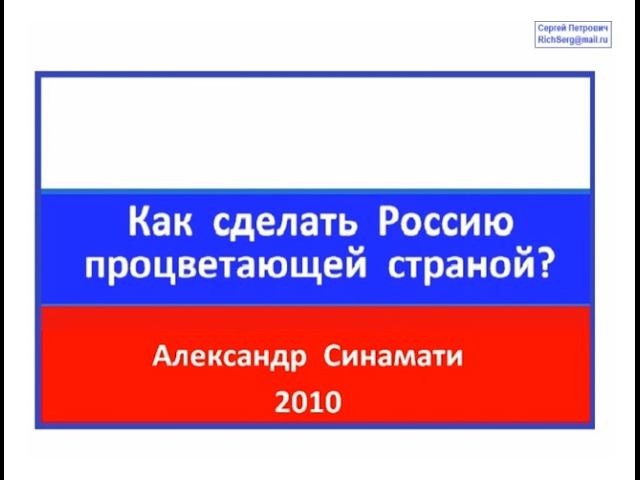 Сергей Петрович
RichSerg@mail.ru

Как сделать Россию процветающей страной?

Александр Синамати

2010